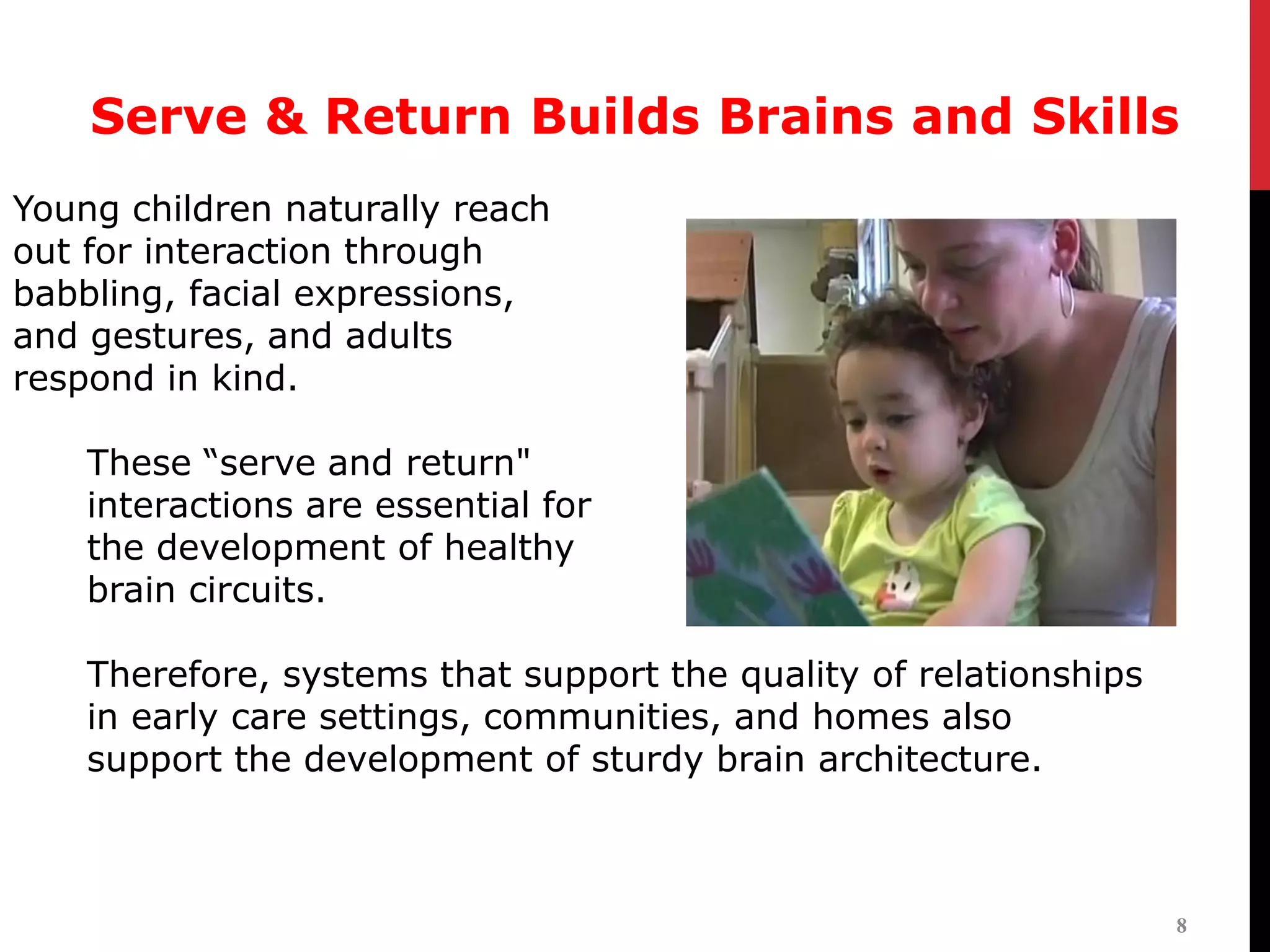 Serve & Return Builds Brains and Skills

Young children naturally reach out for interaction through babbling, facial expressions, and gestures, and adults respond in kind.

These “serve and return" interactions are essential for the development of healthy brain circuits.

Therefore, systems that support the quality of relationships in early care settings, communities, and homes also support the development of sturdy brain architecture.

8